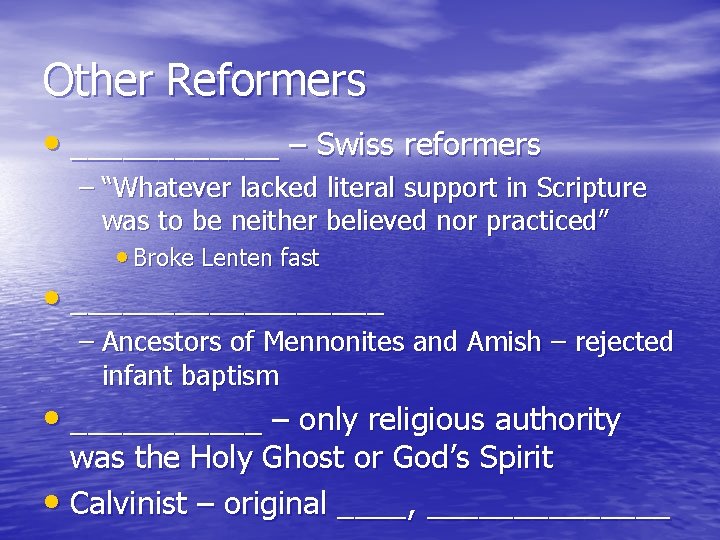 Other Reformers

• ____________ – Swiss reformers
  – "Whatever lacked literal support in Scripture was to be neither believed nor practiced"
    • Broke Lenten fast
• __________________
  – Ancestors of Mennonites and Amish – rejected infant baptism
• ___________ – only religious authority was the Holy Ghost or God's Spirit
• Calvinist – original ____, ______________